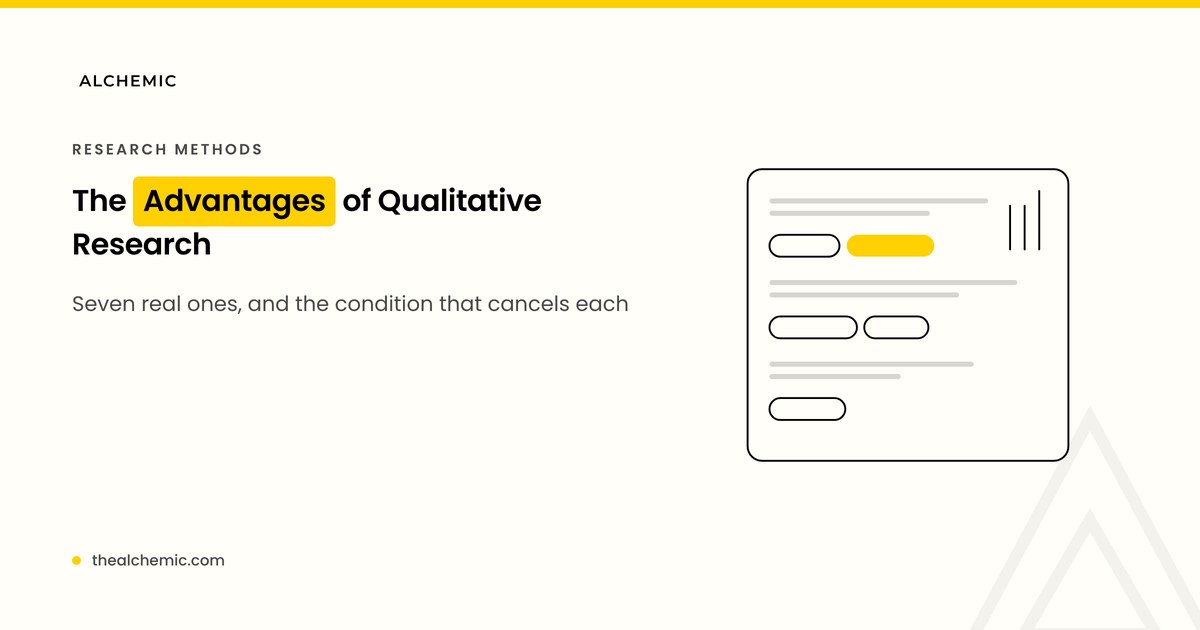 ALCHEMIC

RESEARCH METHODS

The Advantages of Qualitative Research

Seven real ones, and the condition that cancels each

thealchemic.com